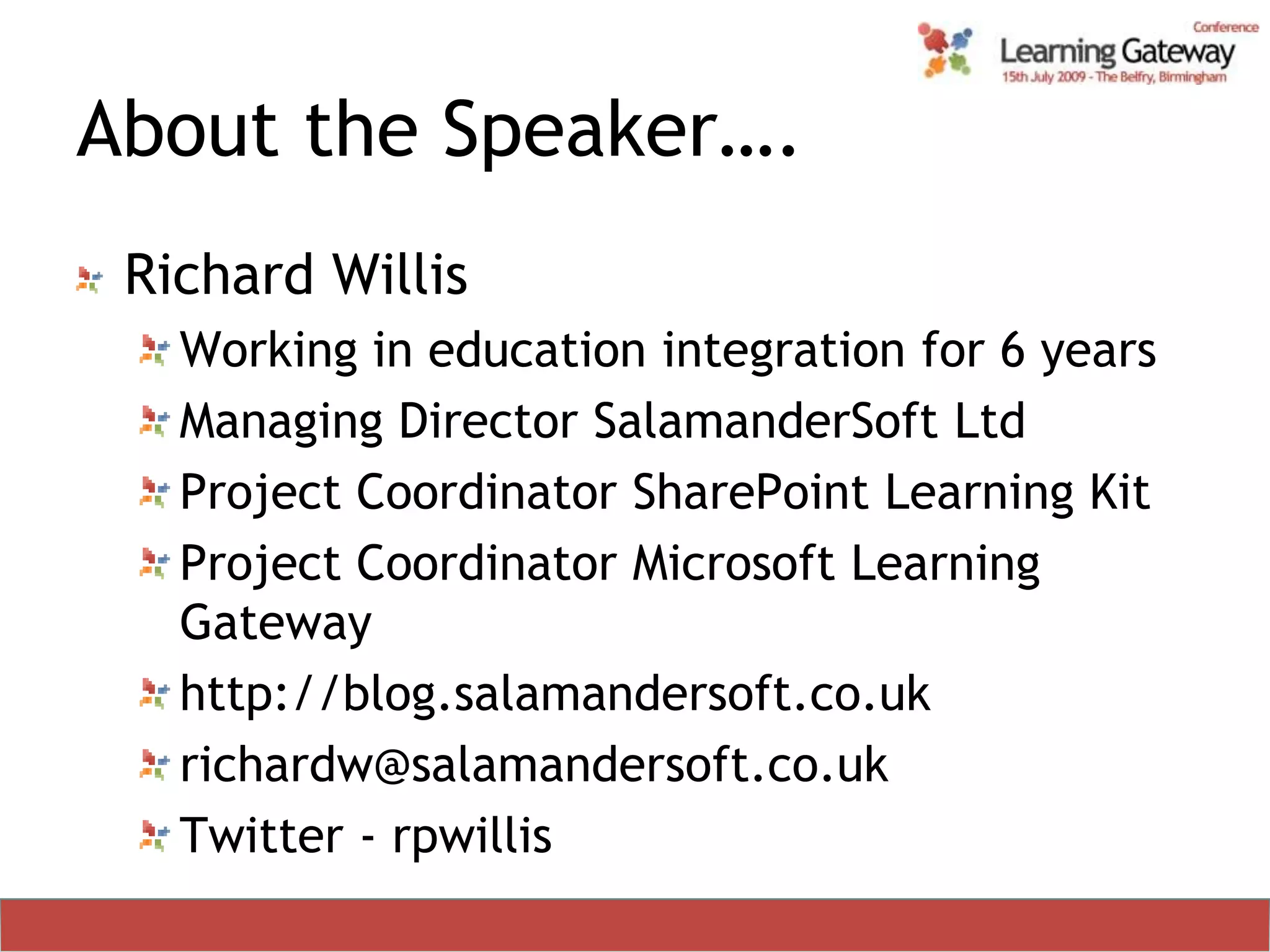 Conference
Learning Gateway
15th July 2009 - The Belfry, Birmingham

About the Speaker….

Richard Willis

Working in education integration for 6 years

Managing Director SalamanderSoft Ltd

Project Coordinator SharePoint Learning Kit

Project Coordinator Microsoft Learning Gateway

http://blog.salamandersoft.co.uk

richardw@salamandersoft.co.uk

Twitter - rpwillis